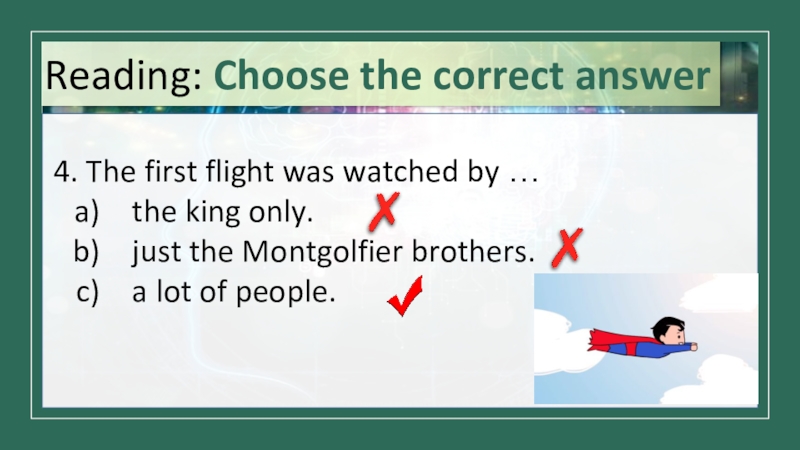 Reading: Choose the correct answer

4. The first flight was watched by …
a) the king only. ✗
b) just the Montgolfier brothers. ✗
c) a lot of people. ✓